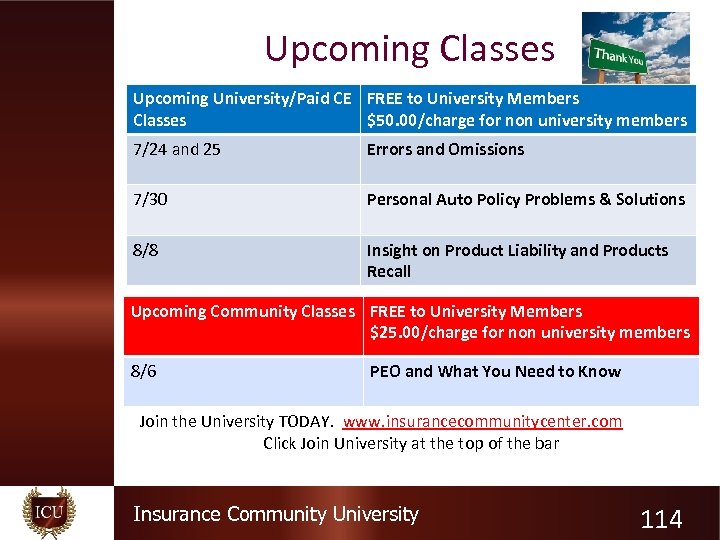 Upcoming Classes

Thank You

| Upcoming University/Paid CE Classes | FREE to University Members $50.00/charge for non university members |
|---|---|
| 7/24 and 25 | Errors and Omissions |
| 7/30 | Personal Auto Policy Problems & Solutions |
| 8/8 | Insight on Product Liability and Products Recall |

| Upcoming Community Classes | FREE to University Members $25.00/charge for non university members |
|---|---|
| 8/6 | PEO and What You Need to Know |

Join the University TODAY. www.insurancecommunitycenter.com
Click Join University at the top of the bar

ICU

Insurance Community University

114